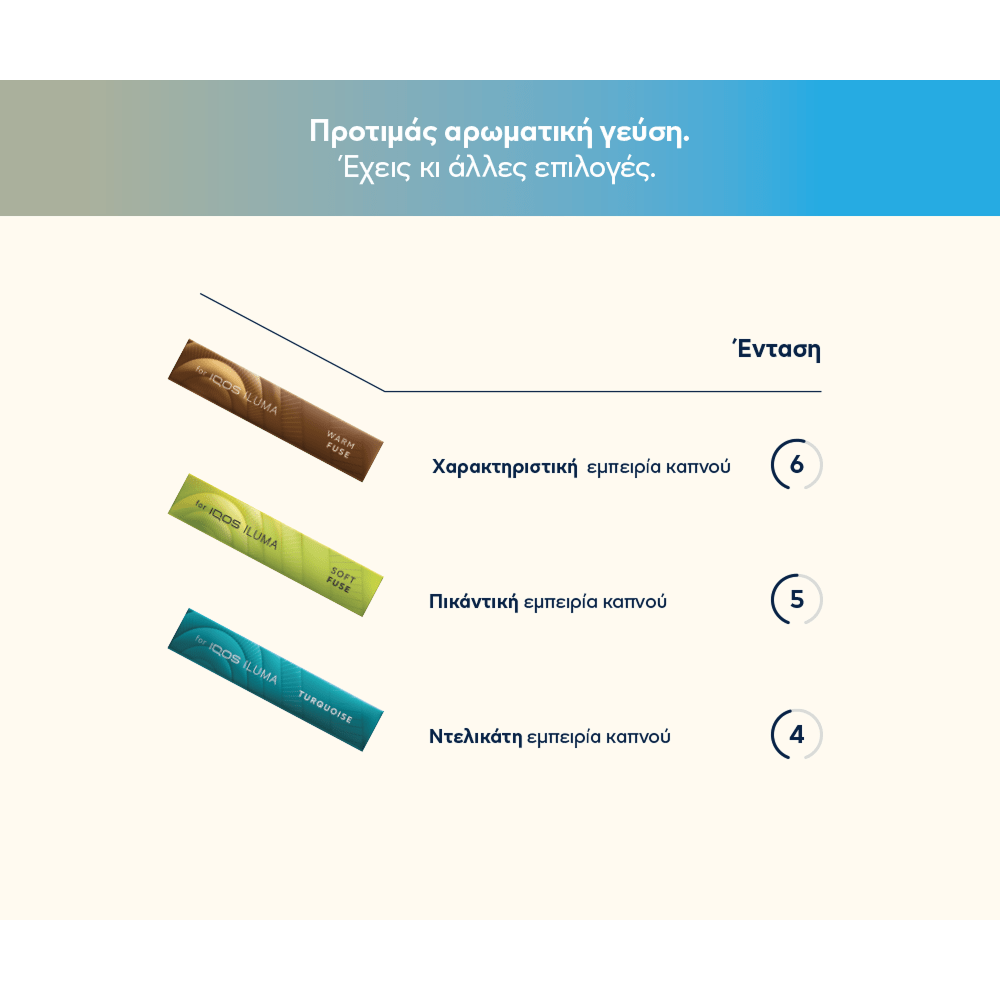 Προτιμάς αρωματική γεύση.
Έχεις κι άλλες επιλογές.

Ένταση

for IQOS ILUMA
WARM FUSE

Χαρακτηριστική εμπειρία καπνού
6

for IQOS ILUMA
SOFT FUSE

Πικάντική εμπειρία καπνού
5

for IQOS ILUMA
TURQUOISE

Ντελικάτη εμπειρία καπνού
4